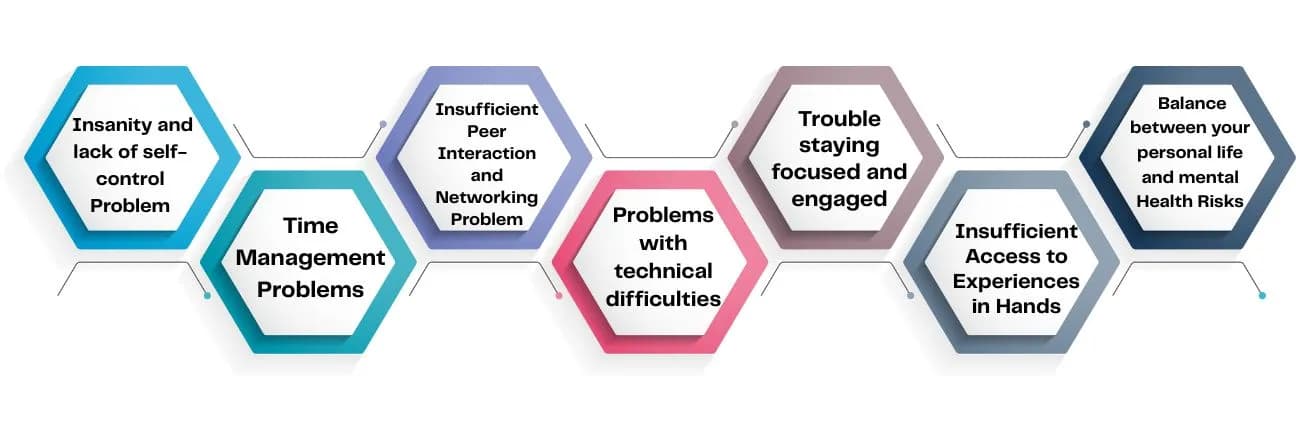 Insanity and lack of self-control Problem

Time Management Problems

Insufficient Peer Interaction and Networking Problem

Problems with technical difficulties

Trouble staying focused and engaged

Insufficient Access to Experiences in Hands

Balance between your personal life and mental Health Risks